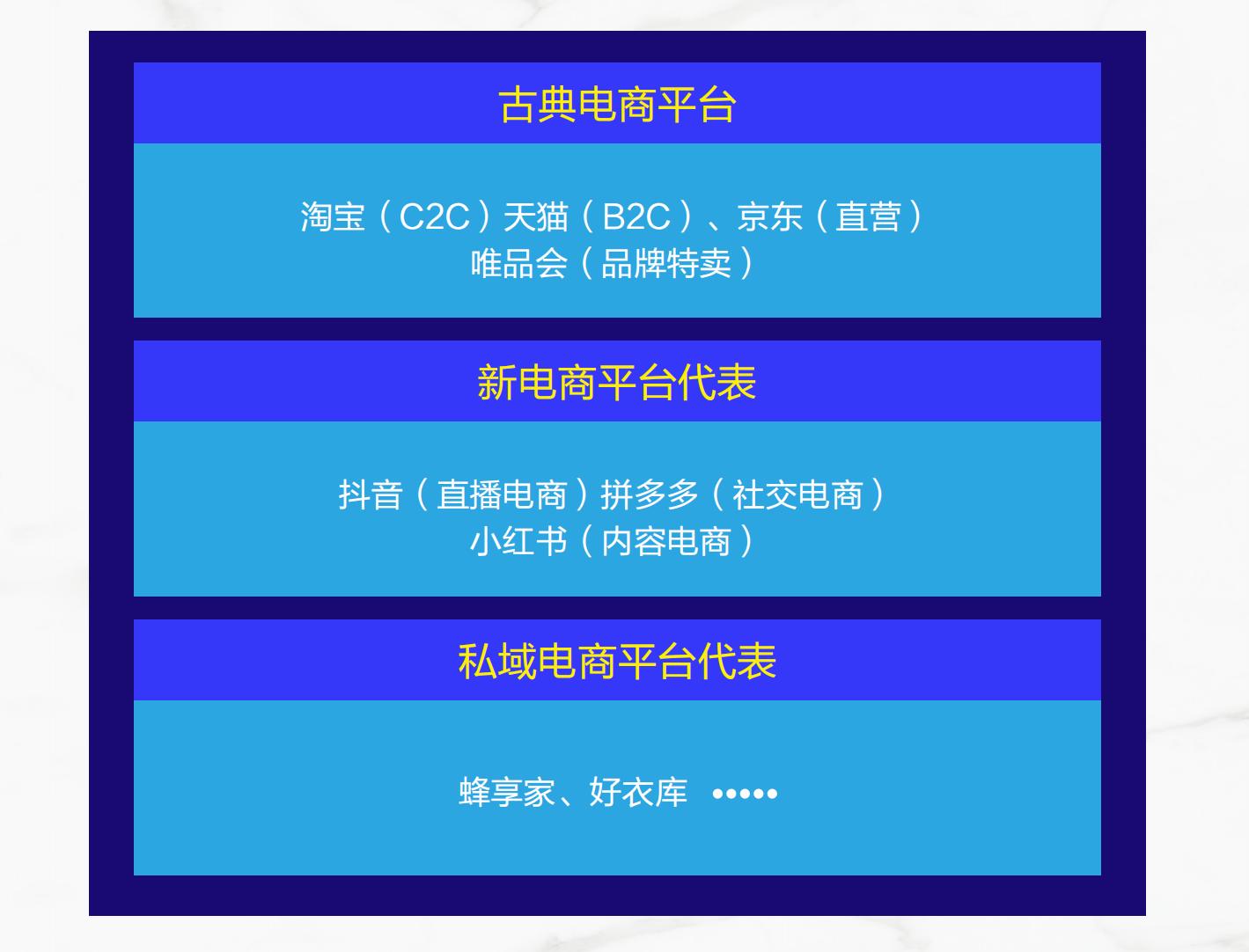 古典电商平台

淘宝（C2C）天猫（B2C）、京东（直营）
唯品会（品牌特卖）

新电商平台代表

抖音（直播电商）拼多多（社交电商）
小红书（内容电商）

私域电商平台代表

蜂享家、好衣库 •••••